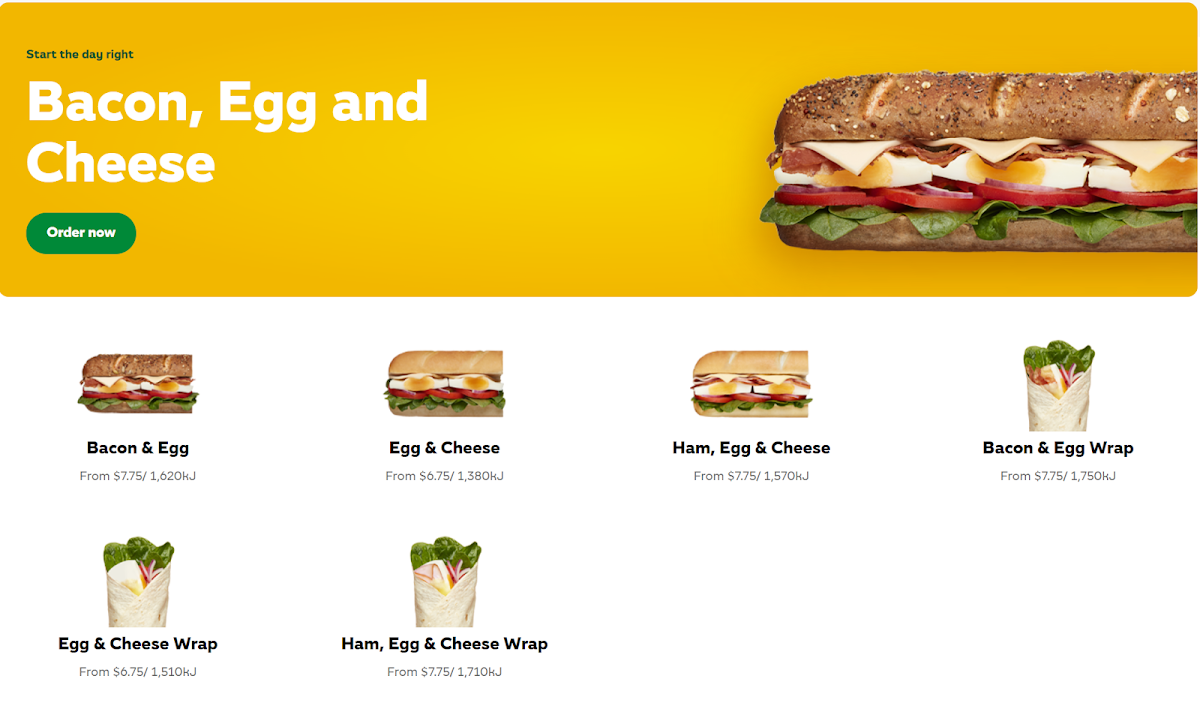 Start the day right

Bacon, Egg and Cheese

Order now

Bacon & Egg
From $7.75/ 1,620kJ

Egg & Cheese
From $6.75/ 1,380kJ

Ham, Egg & Cheese
From $7.75/ 1,570kJ

Bacon & Egg Wrap
From $7.75/ 1,750kJ

Egg & Cheese Wrap
From $6.75/ 1,510kJ

Ham, Egg & Cheese Wrap
From $7.75/ 1,710kJ